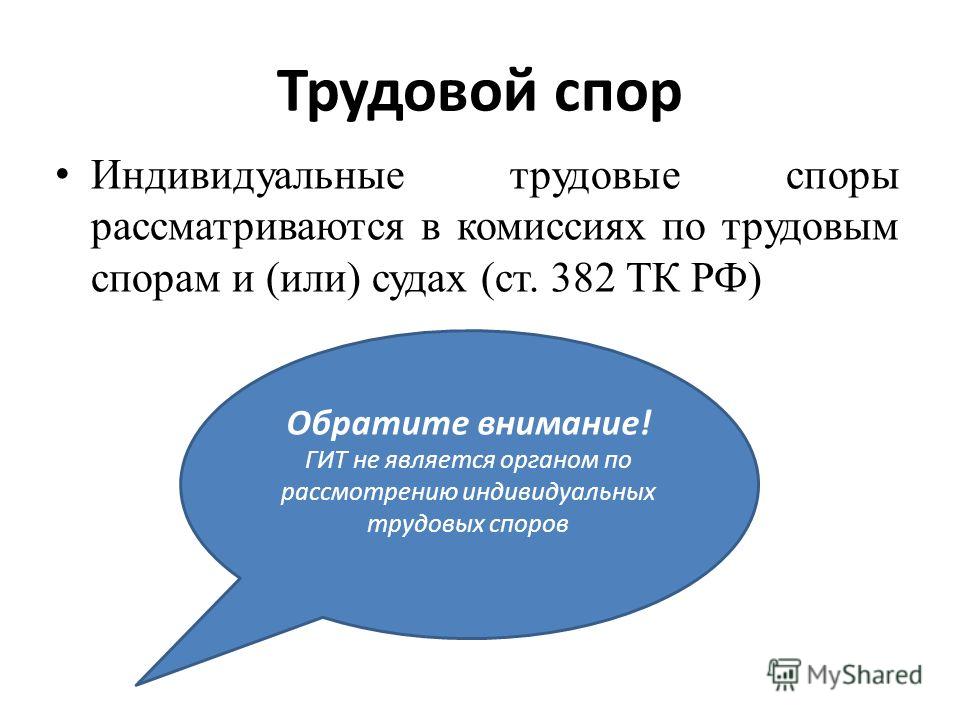 Трудовой спор

• Индивидуальные трудовые споры рассматриваются в комиссиях по трудовым спорам и (или) судах (ст. 382 ТК РФ)

Обратите внимание!
ГИТ не является органом по рассмотрению индивидуальных трудовых споров

MyShared